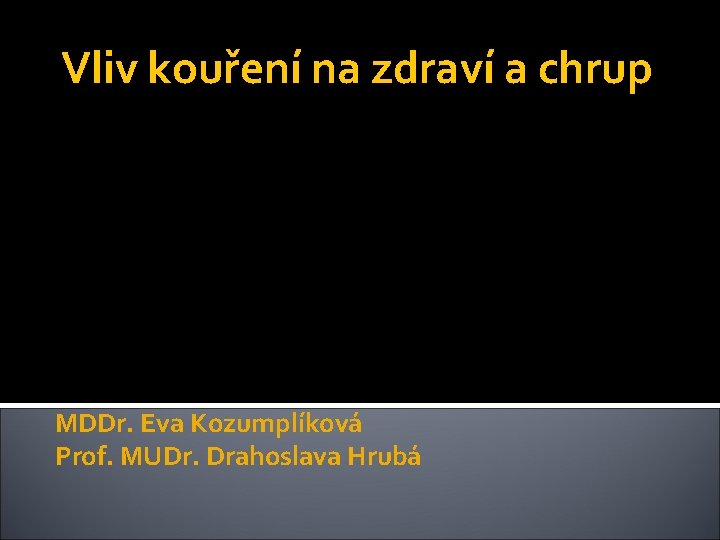 Vliv kouření na zdraví a chrup

MDDr. Eva Kozumplíková
Prof. MUDr. Drahoslava Hrubá